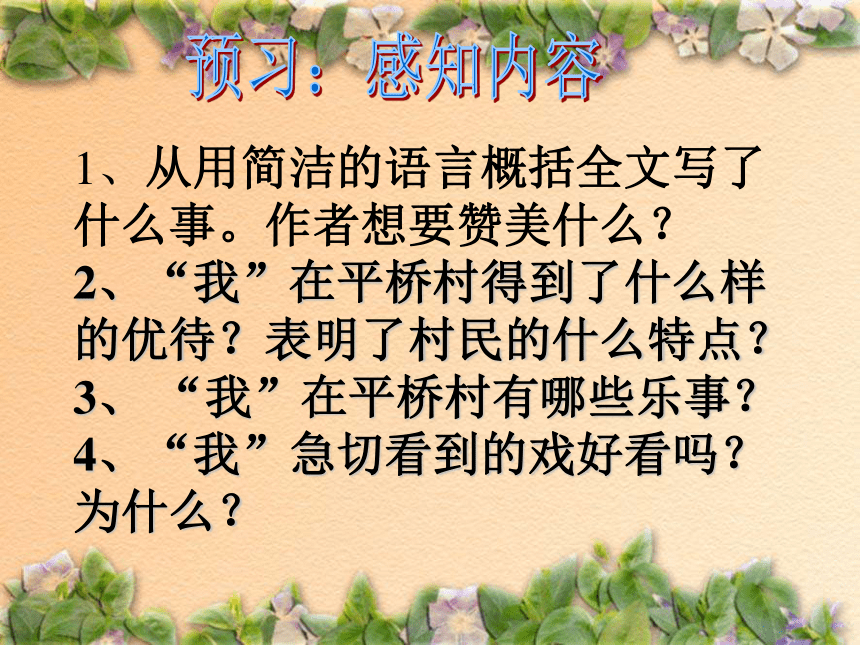 预习：感知内容

1、从用简洁的语言概括全文写了什么事。作者想要赞美什么？
2、“我”在平桥村得到了什么样的优待？表明了村民的什么特点？
3、“我”在平桥村有哪些乐事？
4、“我”急切看到的戏好看吗？为什么？